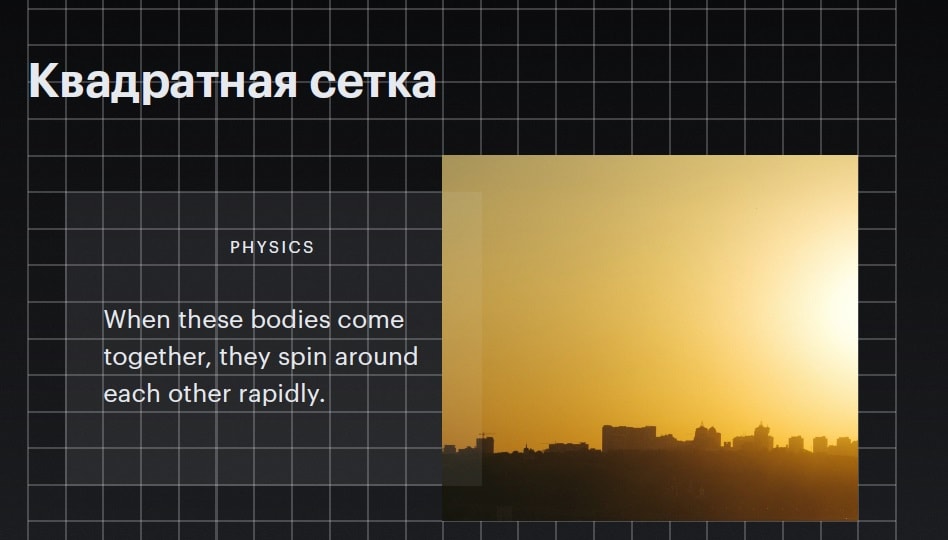 Квадратная сетка

PHYSICS

When these bodies come together, they spin around each other rapidly.